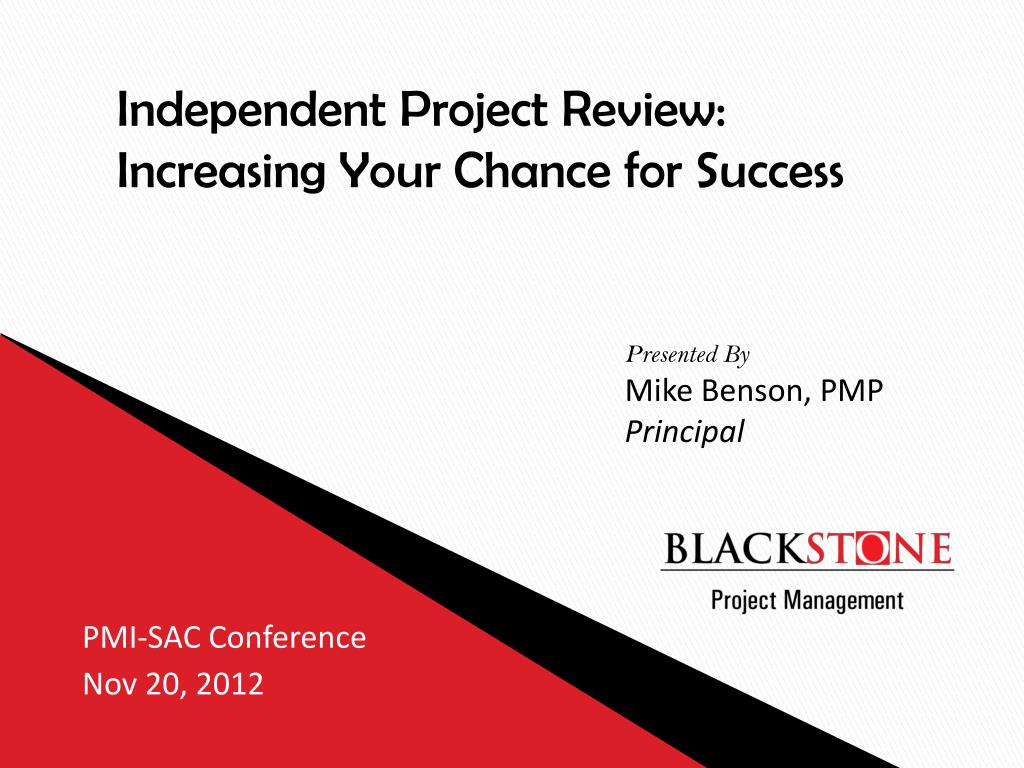 Independent Project Review: Increasing Your Chance for Success

Presented By
Mike Benson, PMP
Principal

BLACKSTONE
Project Management

PMI-SAC Conference
Nov 20, 2012